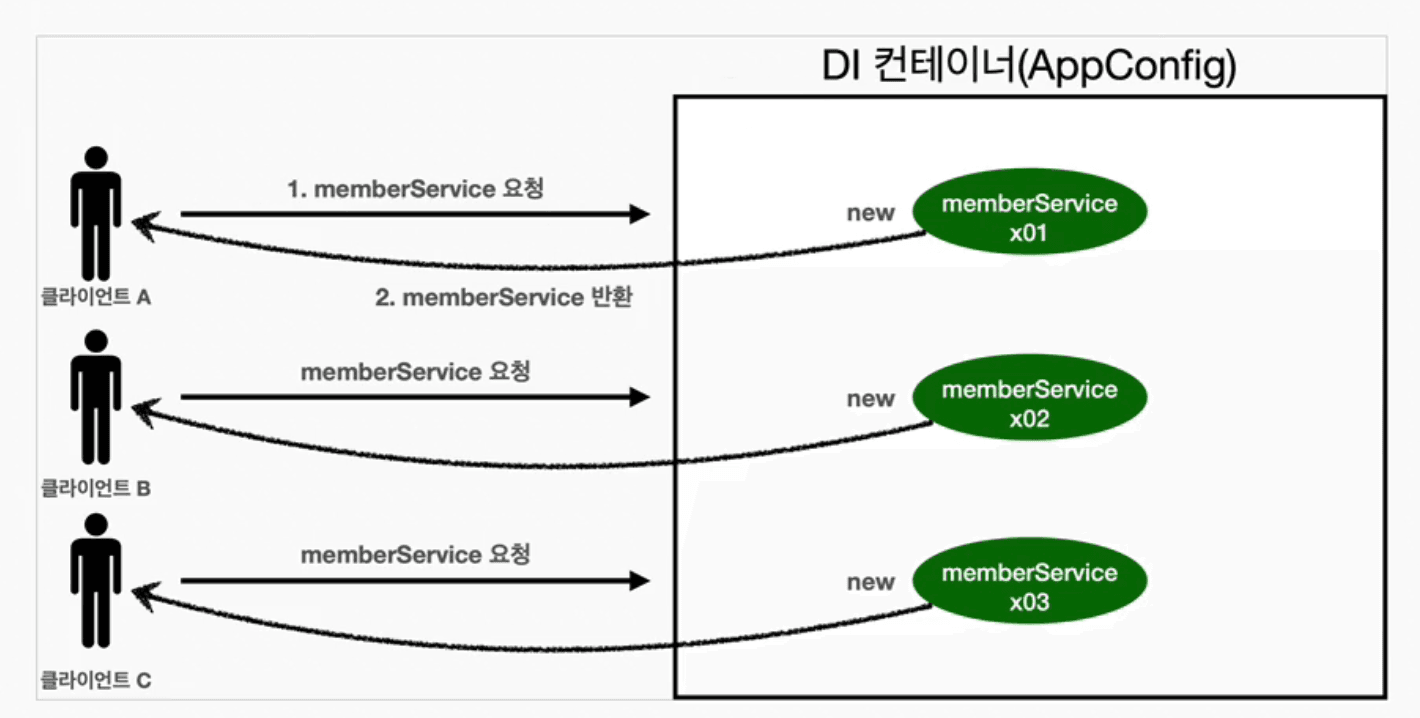 DI 컨테이너(AppConfig)

1. memberService 요청

new

memberService x01

클라이언트 A

2. memberService 반환

memberService 요청

new

memberService x02

클라이언트 B

memberService 요청

new

memberService x03

클라이언트 C